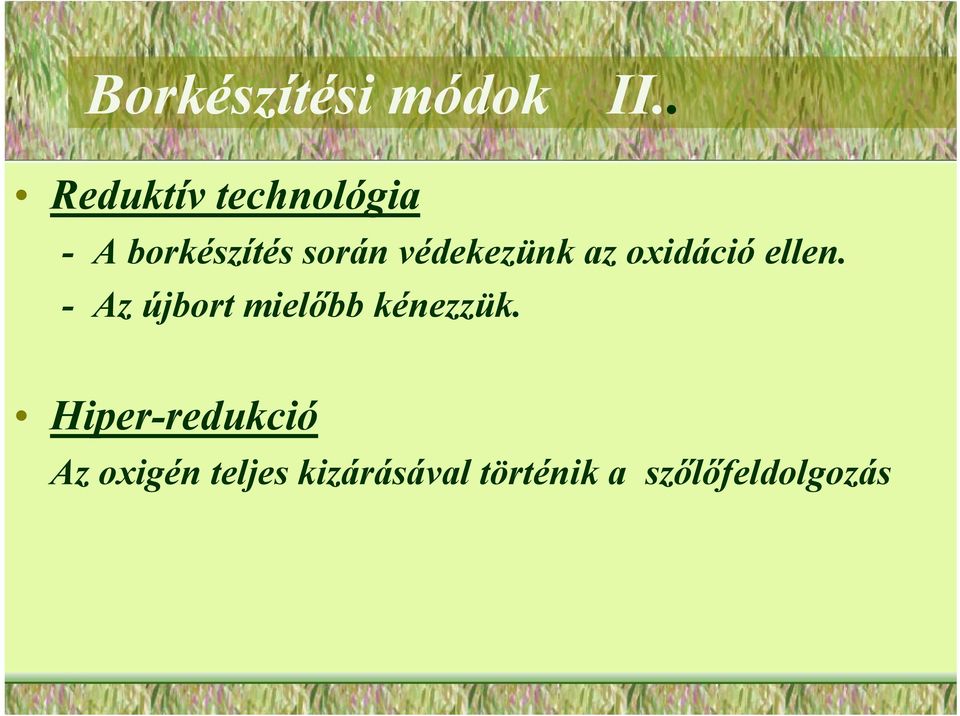 Borkészítési módok II..

• Reduktív technológia
- A borkészítés során védekezünk az oxidáció ellen.
- Az újbort mielőbb kénezzük.

• Hiper-redukció
Az oxigén teljes kizárásával történik a szőlőfeldolgozás